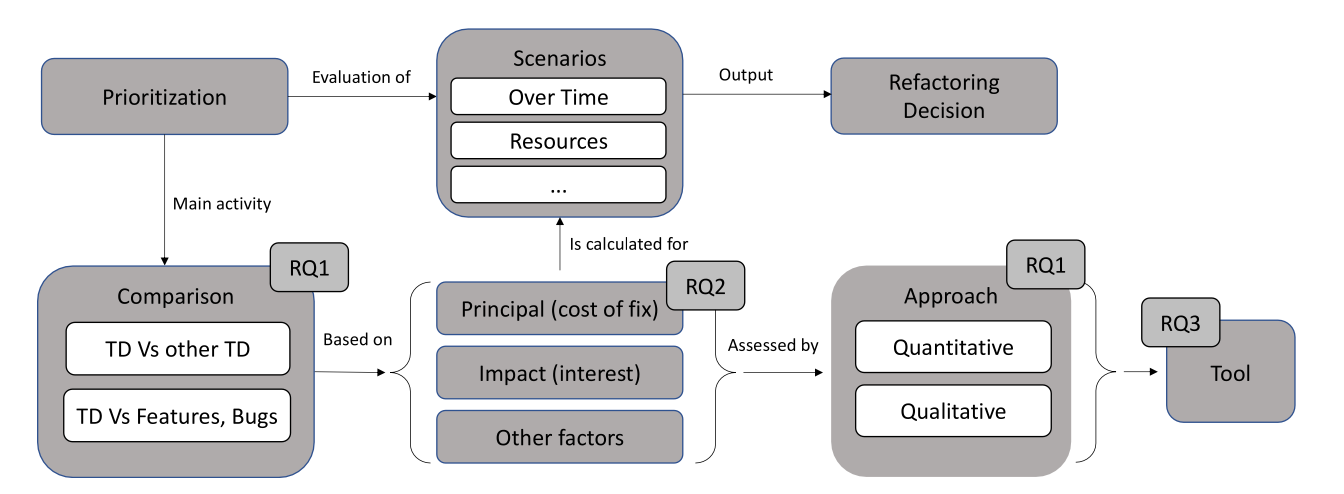 Prioritization

Evaluation of

Scenarios

Over Time

Resources

...

Output

Refactoring Decision

Main activity

Is calculated for

RQ1

Comparison

TD Vs other TD

TD Vs Features, Bugs

Based on

Principal (cost of fix)

RQ2

Impact (interest)

Other factors

Assessed by

RQ1

Approach

Quantitative

Qualitative

RQ3

Tool